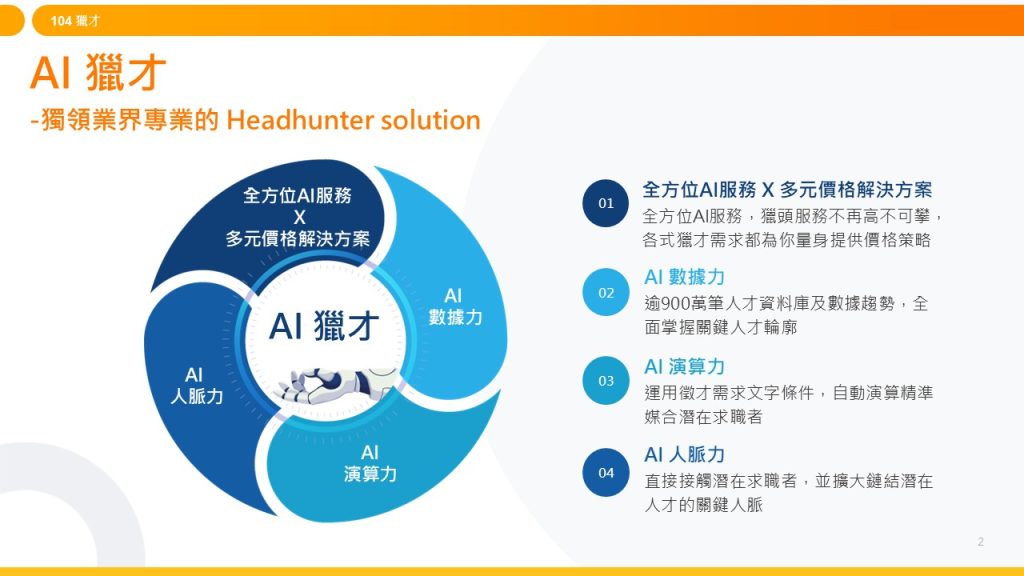 104 獵才

AI 獵才

-獨領業界專業的 Headhunter solution

全方位AI服務
X
多元價格解決方案

AI
數據力

AI 獵才

AI
人脈力

AI
演算力

01
全方位AI服務 X 多元價格解決方案
全方位AI服務，獵頭服務不再高不可攀，各式獵才需求都為你量身提供價格策略

02
AI 數據力
逾900萬筆人才資料庫及數據趨勢，全面掌握關鍵人才輪廓

03
AI 演算力
運用徵才需求文字條件，自動演算精準媒合潛在求職者

04
AI 人脈力
直接接觸潛在求職者，並擴大鏈結潛在人才的關鍵人脈

2